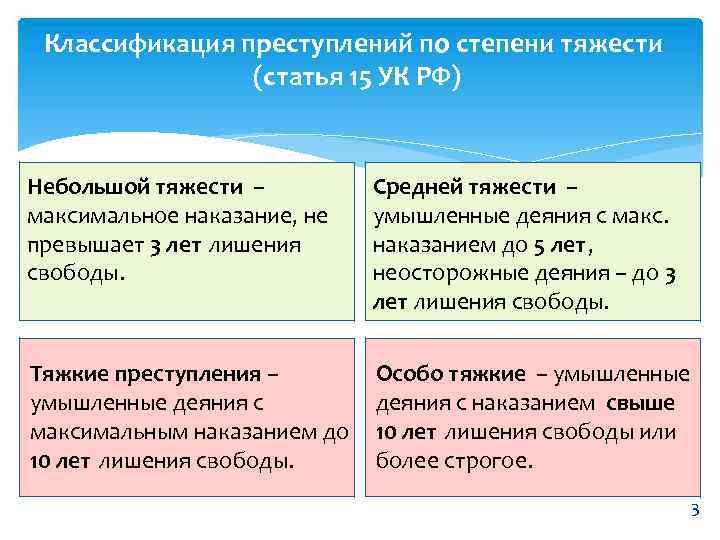 Классификация преступлений по степени тяжести (статья 15 УК РФ)

Небольшой тяжести – максимальное наказание, не превышает 3 лет лишения свободы.

Средней тяжести – умышленные деяния с макс. наказанием до 5 лет, неосторожные деяния – до 3 лет лишения свободы.

Тяжкие преступления – умышленные деяния с максимальным наказанием до 10 лет лишения свободы.

Особо тяжкие – умышленные деяния с наказанием свыше 10 лет лишения свободы или более строгое.

3